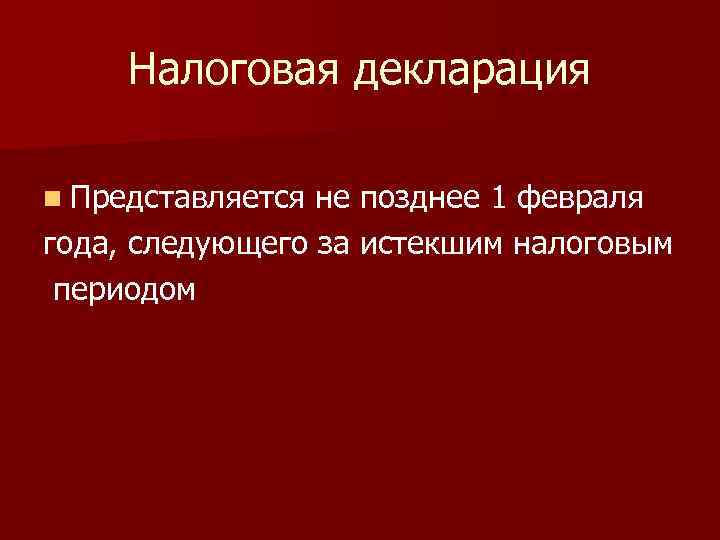 Налоговая декларация

Представляется не позднее 1 февраля года, следующего за истекшим налоговым периодом